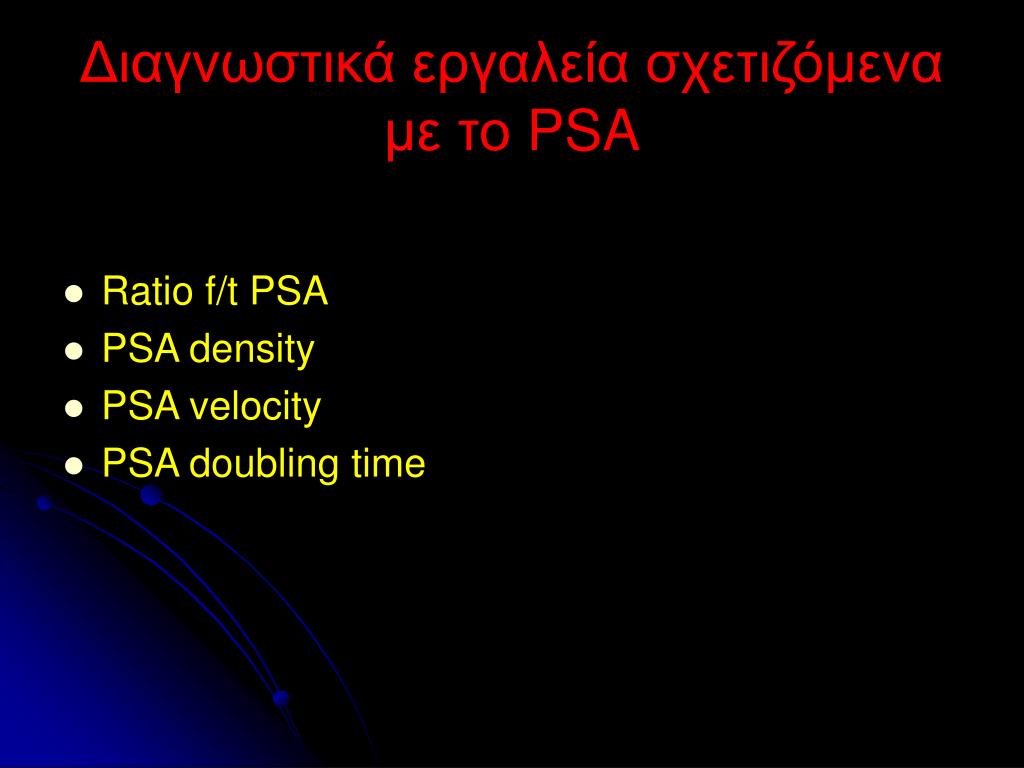 Διαγνωστικά εργαλεία σχετιζόμενα με το PSA

- Ratio f/t PSA
- PSA density
- PSA velocity
- PSA doubling time